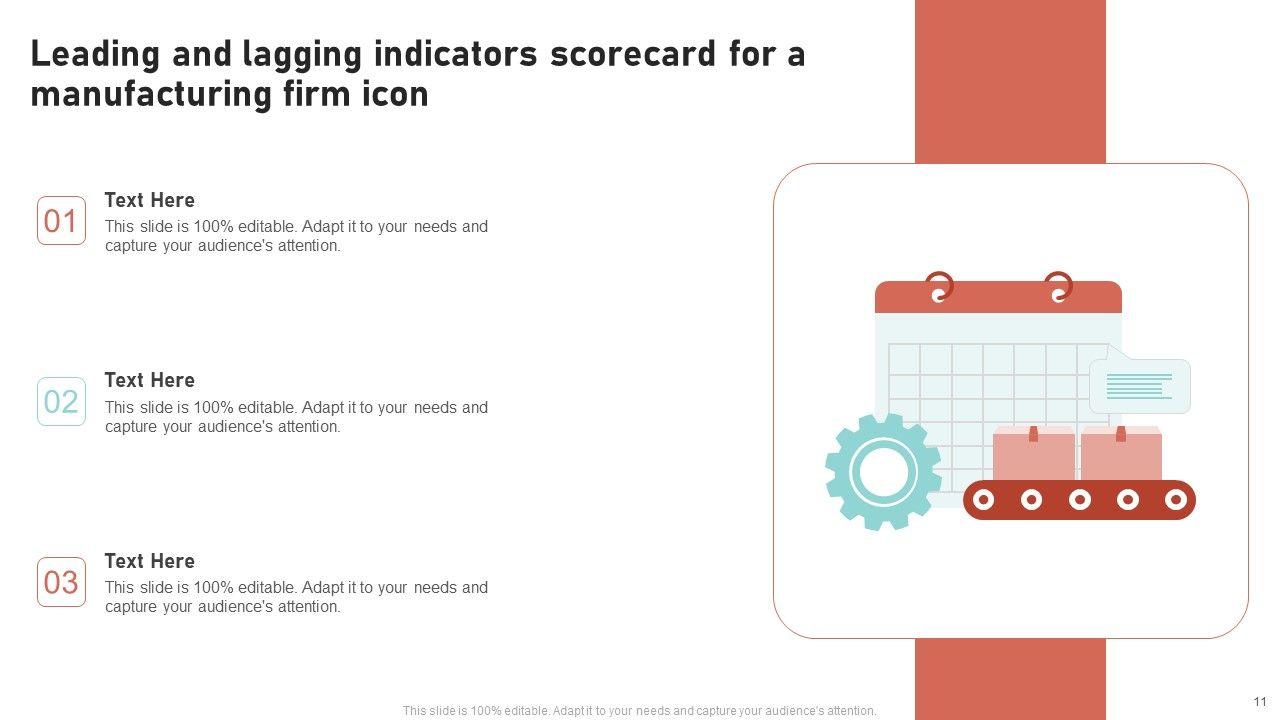 Leading and lagging indicators scorecard for a manufacturing firm icon

01

Text Here

This slide is 100% editable. Adapt it to your needs and capture your audience's attention.

02

Text Here

This slide is 100% editable. Adapt it to your needs and capture your audience's attention.

03

Text Here

This slide is 100% editable. Adapt it to your needs and capture your audience's attention.

This slide is 100% editable. Adapt it to your needs and capture your audience's attention.

11